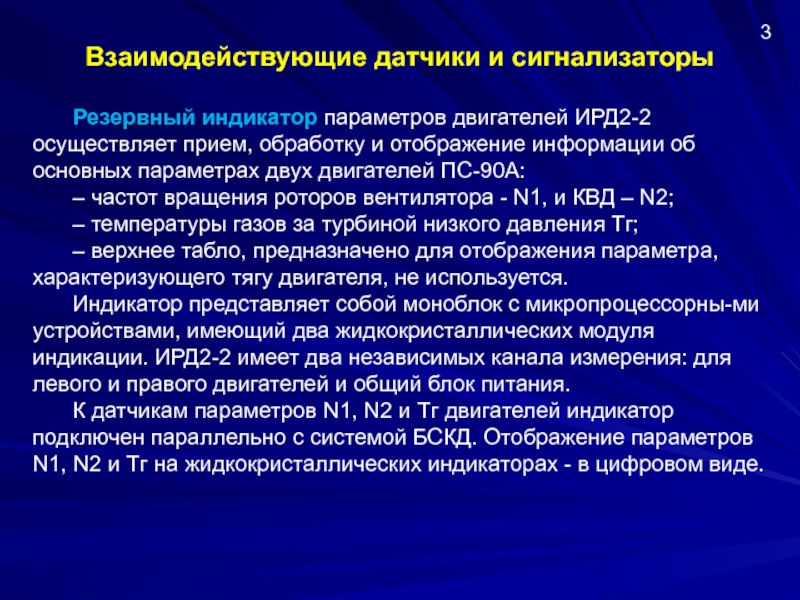 3

Взаимодействующие датчики и сигнализаторы

Резервный индикатор параметров двигателей ИРД2-2 осуществляет прием, обработку и отображение информации об основных параметрах двух двигателей ПС-90А:

– частот вращения роторов вентилятора - N1, и КВД – N2;

– температуры газов за турбиной низкого давления Тг;

– верхнее табло, предназначено для отображения параметра, характеризующего тягу двигателя, не используется.

Индикатор представляет собой моноблок с микропроцессорны-ми устройствами, имеющий два жидкокристаллических модуля индикации. ИРД2-2 имеет два независимых канала измерения: для левого и правого двигателей и общий блок питания.

К датчикам параметров N1, N2 и Тг двигателей индикатор подключен параллельно с системой БСКД. Отображение параметров N1, N2 и Тг на жидкокристаллических индикаторах - в цифровом виде.